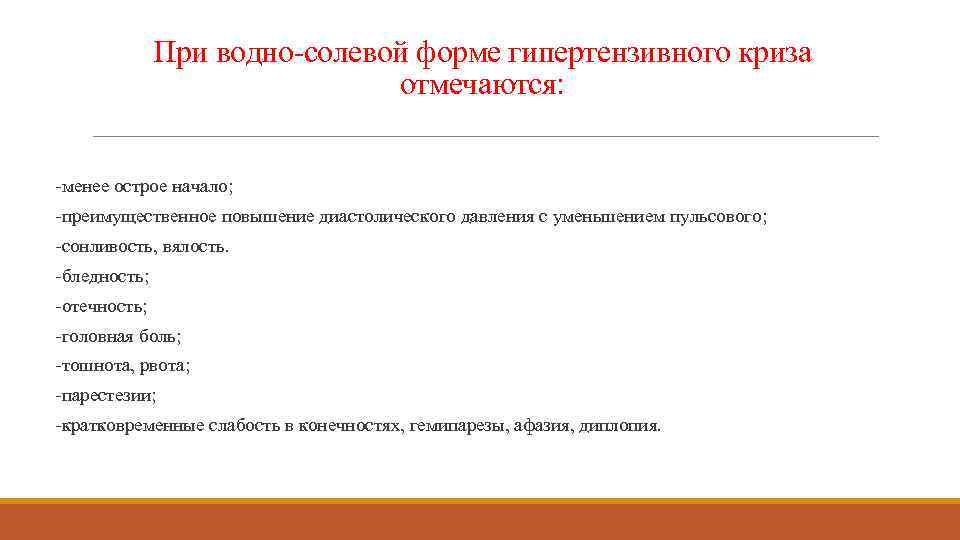 При водно-солевой форме гипертензивного криза отмечаются:

-менее острое начало;
-преимущественное повышение диастолического давления с уменьшением пульсового;
-сонливость, вялость.
-бледность;
-отечность;
-головная боль;
-тошнота, рвота;
-парестезии;
-кратковременные слабость в конечностях, гемипарезы, афазия, диплопия.